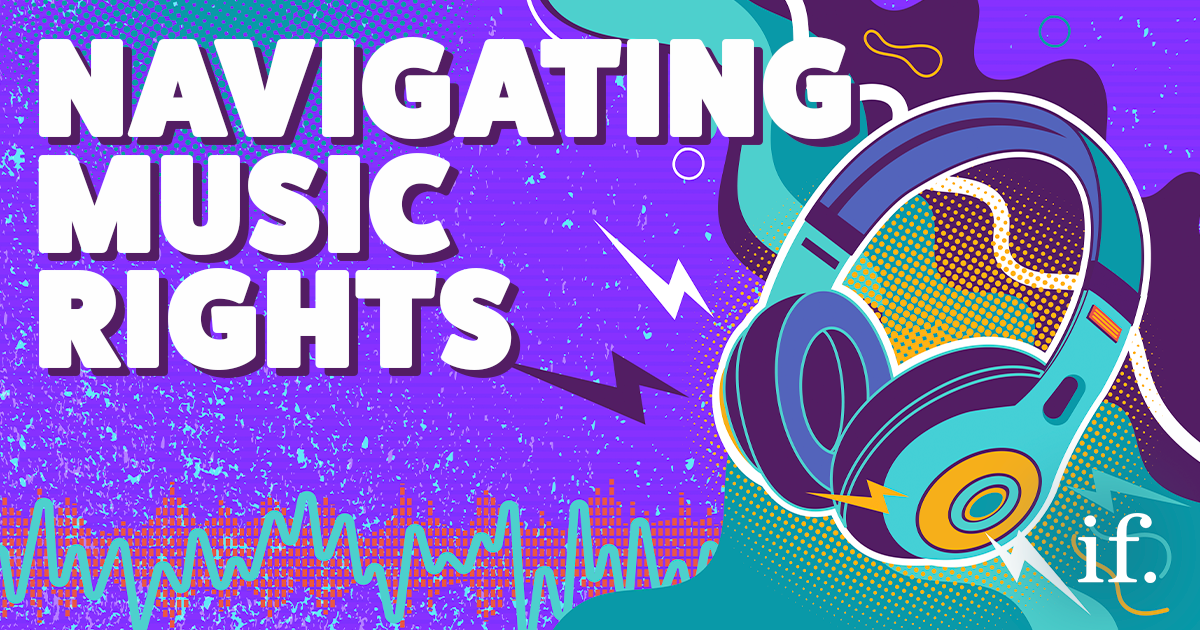 NAVIGATING MUSIC RIGHTS

if.